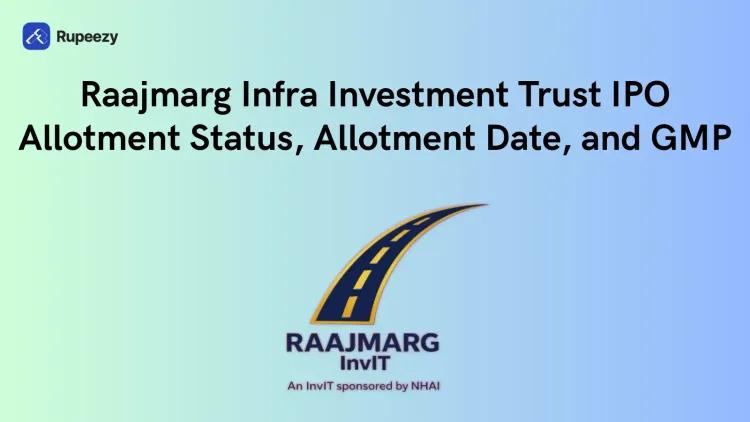 Rupeezy

Raajmarg Infra Investment Trust IPO Allotment Status, Allotment Date, and GMP

RAAJMARG
InvIT
An InvIT sponsored by NHAI